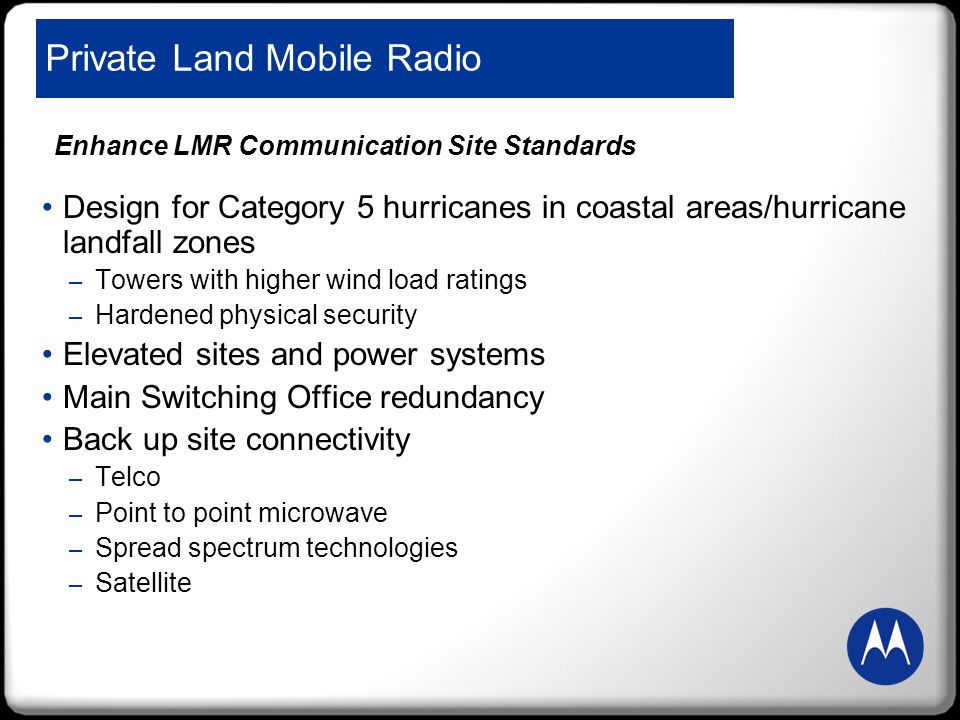 Private Land Mobile Radio

Enhance LMR Communication Site Standards

• Design for Category 5 hurricanes in coastal areas/hurricane landfall zones
– Towers with higher wind load ratings
– Hardened physical security
• Elevated sites and power systems
• Main Switching Office redundancy
• Back up site connectivity
– Telco
– Point to point microwave
– Spread spectrum technologies
– Satellite